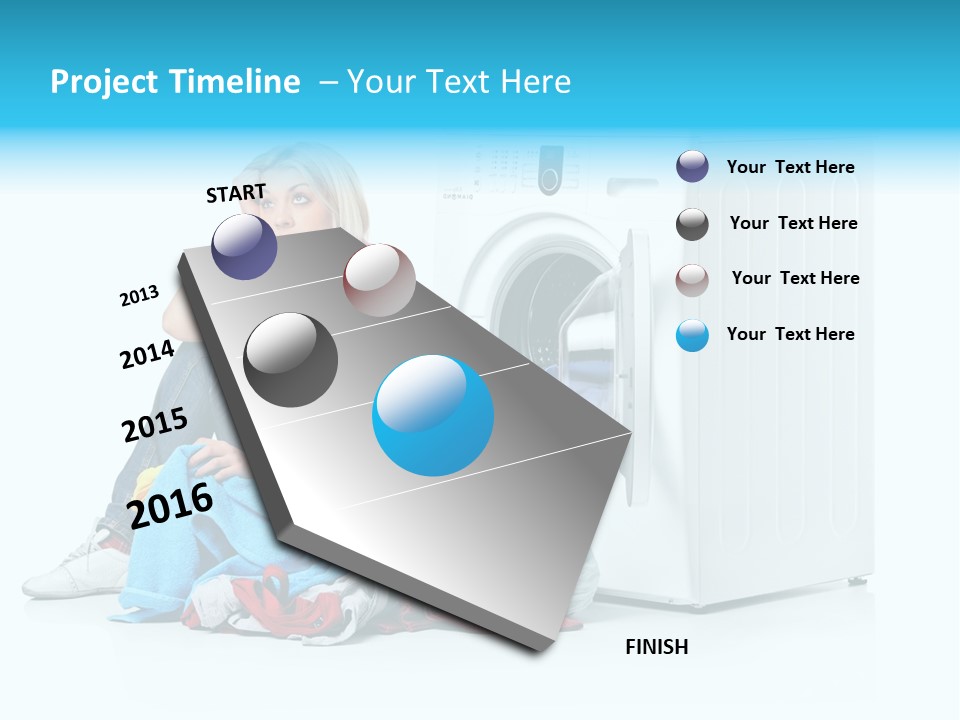 Project Timeline – Your Text Here

START

2013

2014

2015

2016

FINISH

Your Text Here

Your Text Here

Your Text Here

Your Text Here